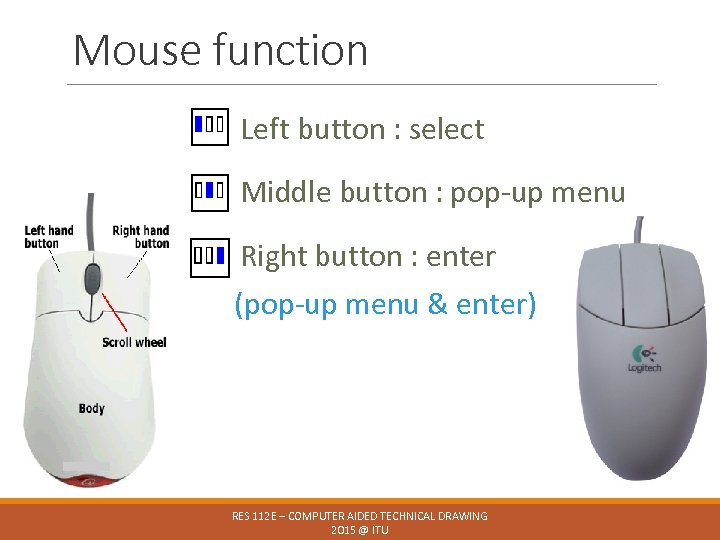 Mouse function

Left button : select

Middle button : pop-up menu

Right button : enter

(pop-up menu & enter)

Left hand button

Right hand button

Scroll wheel

Body

Logitech

RES 112E – COMPUTER AIDED TECHNICAL DRAWING
2015 @ ITU